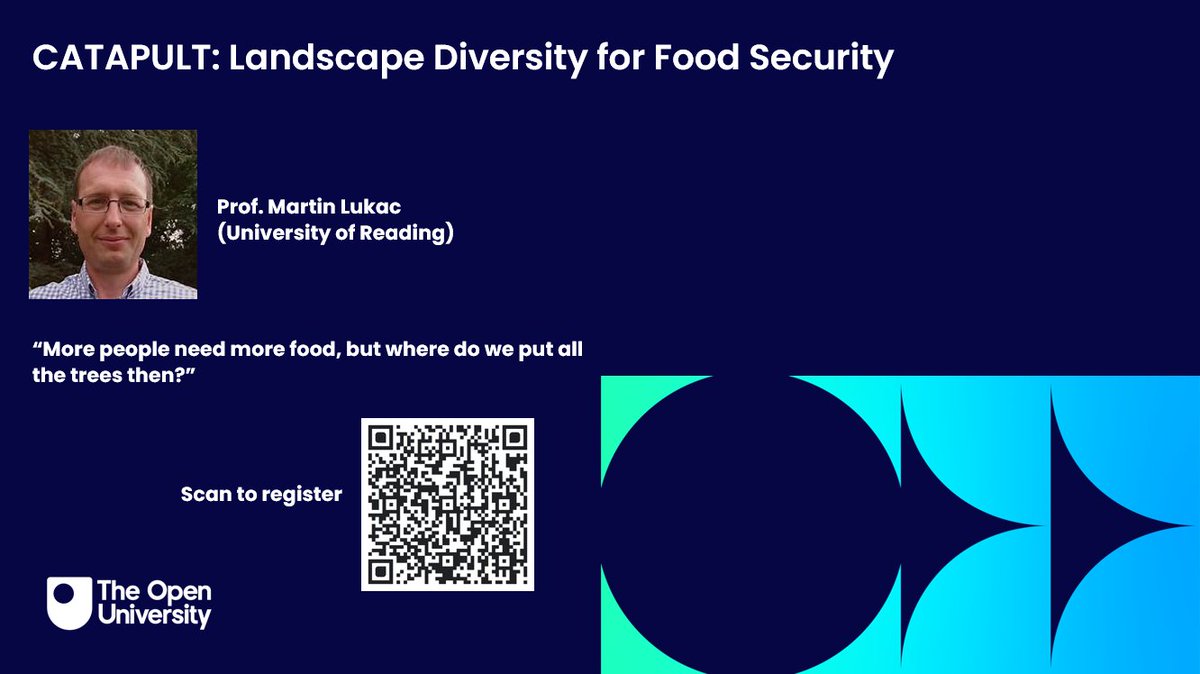 CATAPULT: Landscape Diversity for Food Security

Prof. Martin Lukac
(University of Reading)

“More people need more food, but where do we put all the trees then?”

Scan to register

The Open University